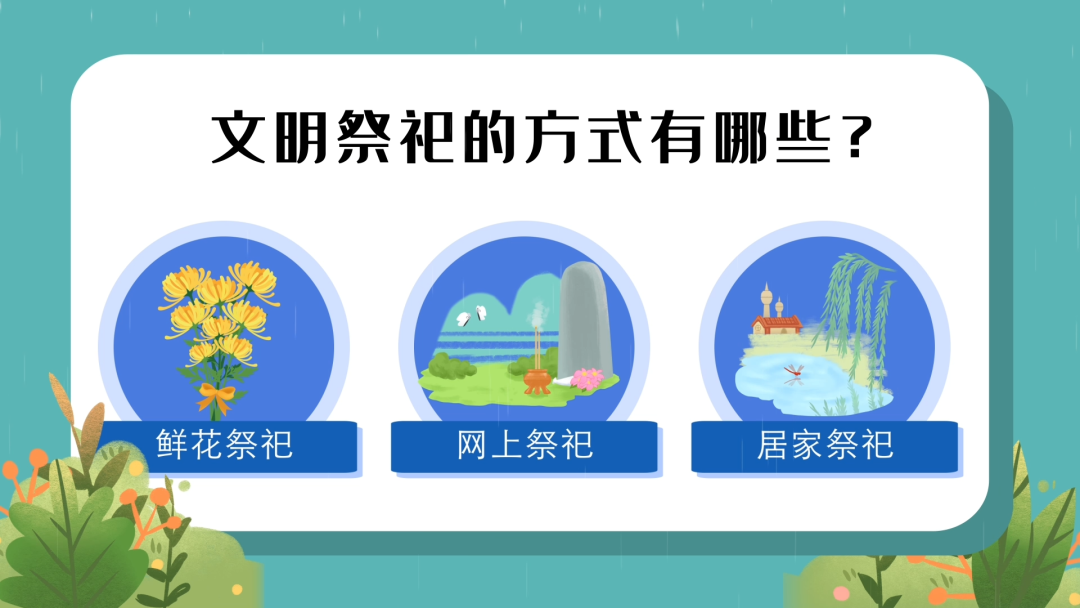 文明祭祀的方式有哪些？

鲜花祭祀

网上祭祀

居家祭祀